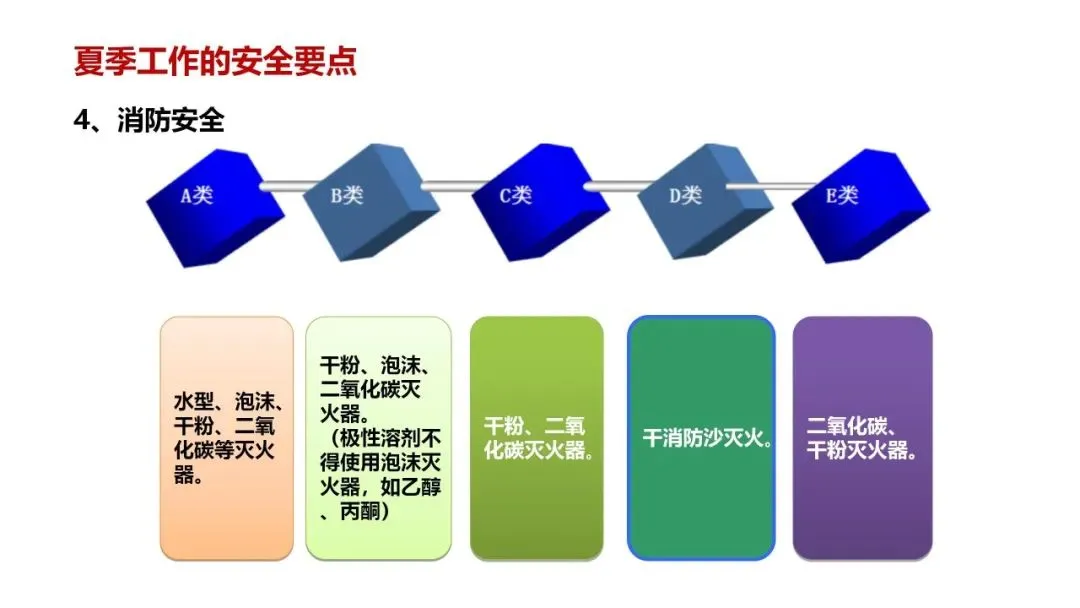 夏季工作的安全要点

4、消防安全

A类

B类

C类

D类

E类

水型、泡沫、干粉、二氧化碳等灭火器。

干粉、泡沫、二氧化碳灭火器。（极性溶剂不得使用泡沫灭火器，如乙醇、丙酮）

干粉、二氧化碳灭火器。

干消防沙灭火。

二氧化碳、干粉灭火器。